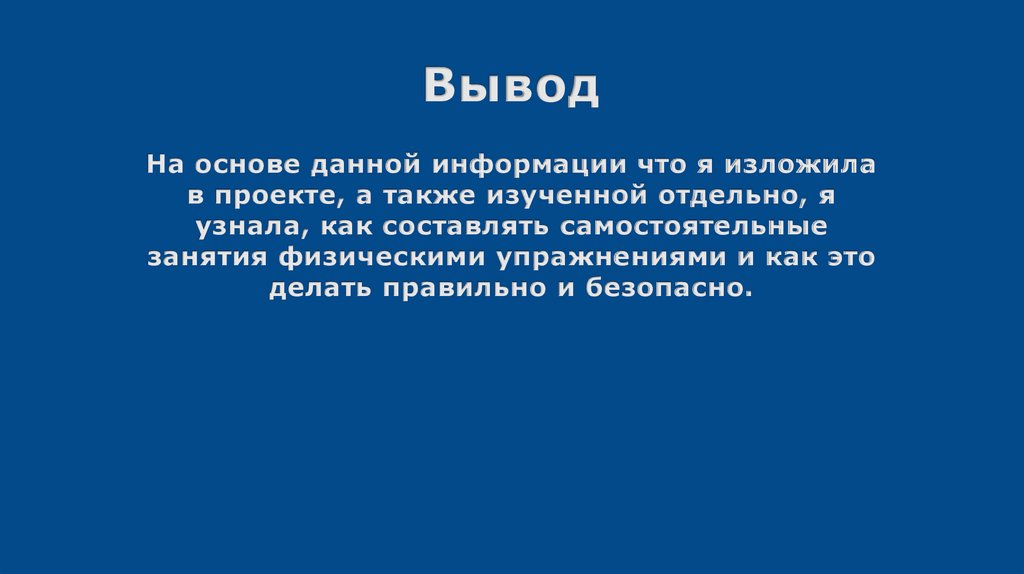 Вывод

На основе данной информации что я изложила в проекте, а также изученной отдельно, я узнала, как составлять самостоятельные занятия физическими упражнениями и как это делать правильно и безопасно.